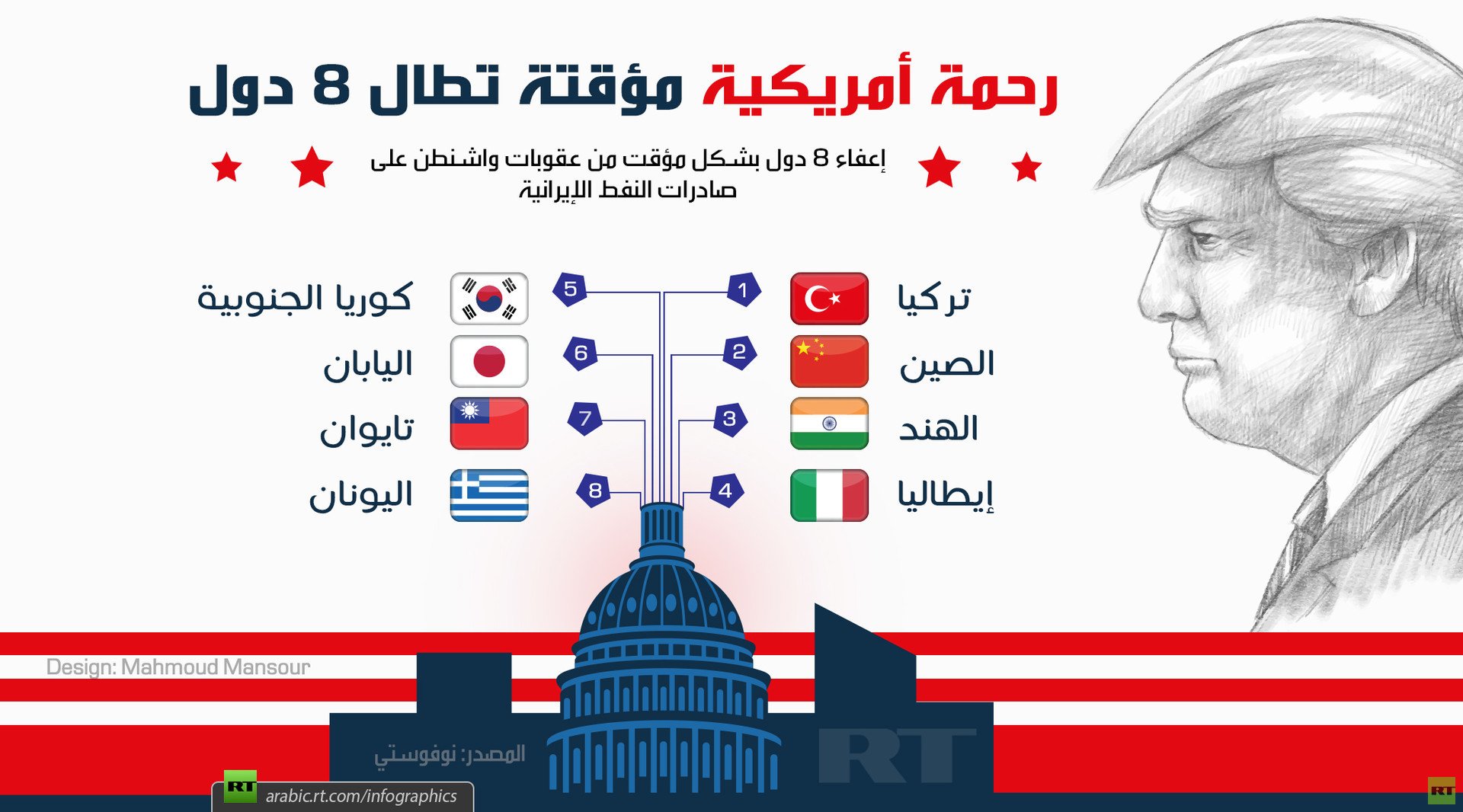 رحمة أمريكية مؤقتة تطال 8 دول

إعفاء 8 دول بشكل مؤقت من عقوبات واشنطن على صادرات النفط الإيرانية

1 تركيا
2 الصين
3 الهند
4 إيطاليا
5 كوريا الجنوبية
6 اليابان
7 تايوان
8 اليونان

Design: Mahmoud Mansour

المصدر: نوفوستي

RT

RT arabic.rt.com/infographics

RT